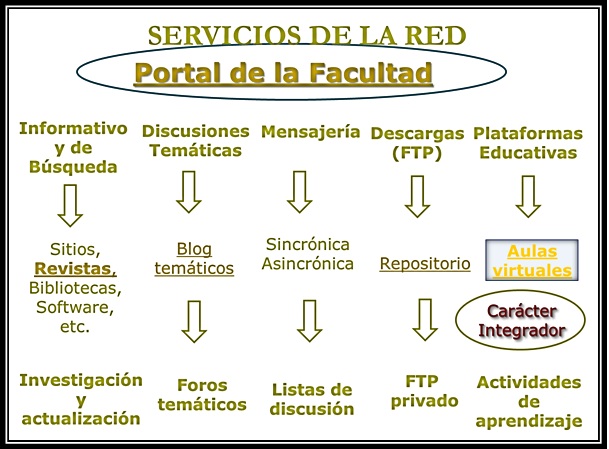 SERVICIOS DE LA RED

Portal de la Facultad

Informativo y de Búsqueda

Sitios, Revistas, Bibliotecas, Software, etc.

Investigación y actualización

Discusiones Temáticas

Blog temáticos

Foros temáticos

Mensajería

Sincrónica Asincrónica

Listas de discusión

Descargas (FTP)

Repositorio

FTP privado

Plataformas Educativas

Aulas virtuales

Carácter Integrador

Actividades de aprendizaje